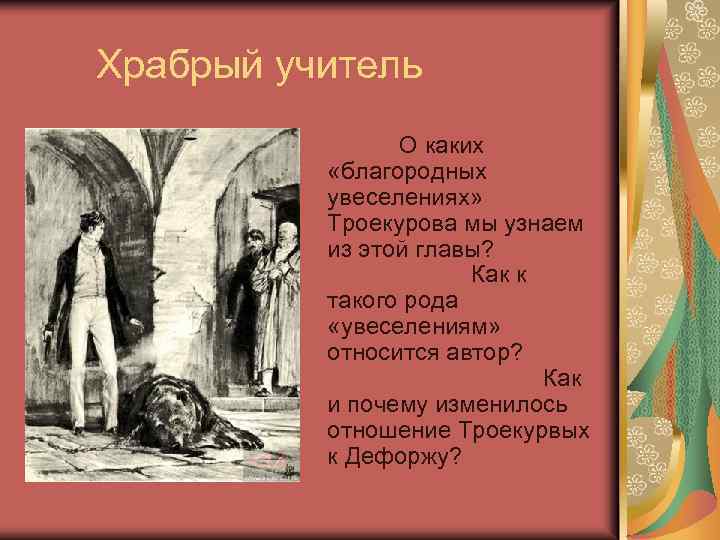 Храбрый учитель

О каких «благородных увеселениях» Троекурова мы узнаем из этой главы? Как к такого рода «увеселениям» относится автор? Как и почему изменилось отношение Троекурвых к Дефоржу?